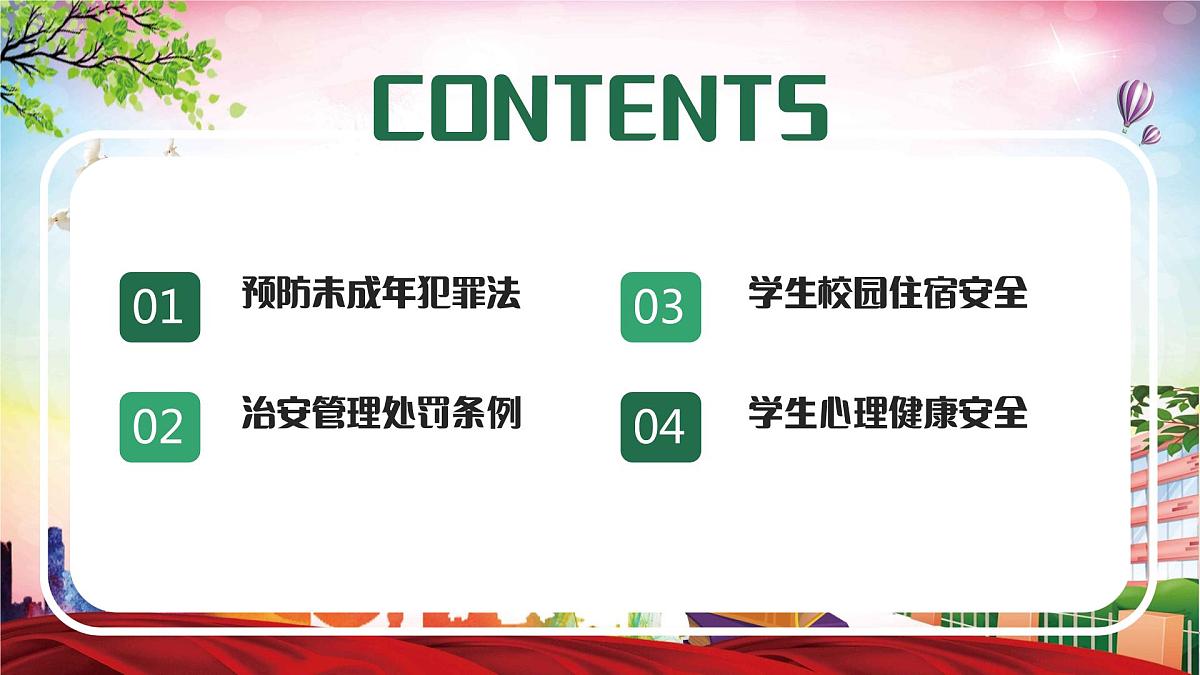 CONTENTS

01 预防未成年犯罪法

02 治安管理处罚条例

03 学生校园住宿安全

04 学生心理健康安全